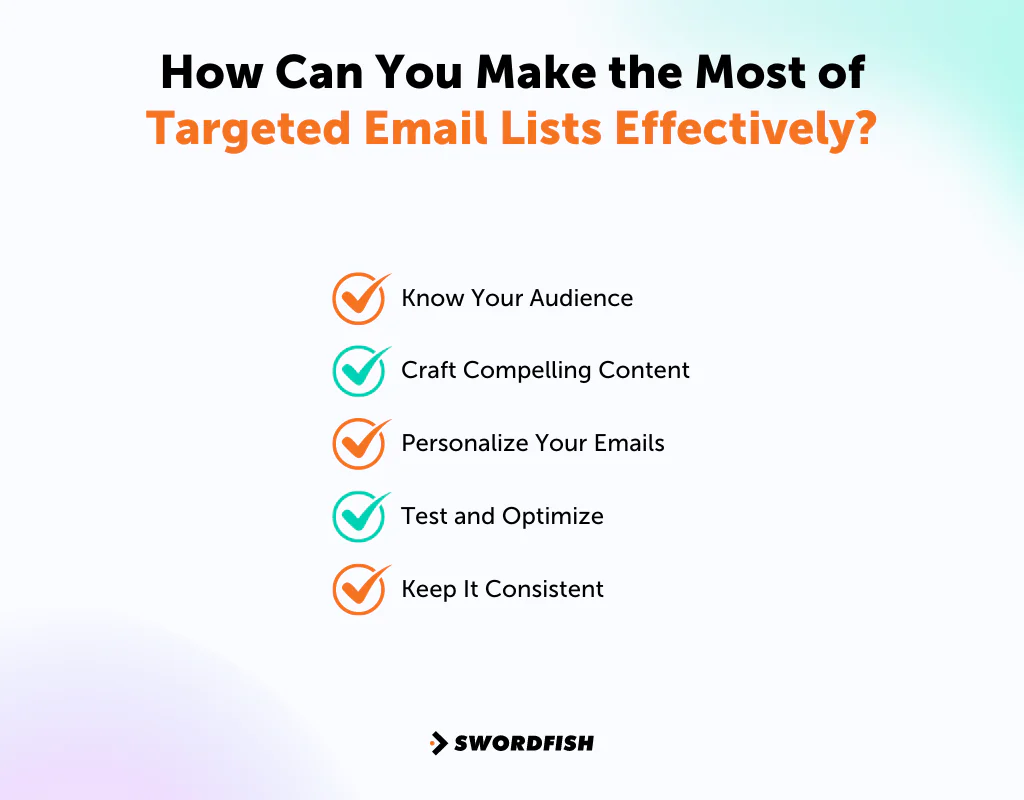 How Can You Make the Most of Targeted Email Lists Effectively?

Know Your Audience

Craft Compelling Content

Personalize Your Emails

Test and Optimize

Keep It Consistent

SWORDFISH